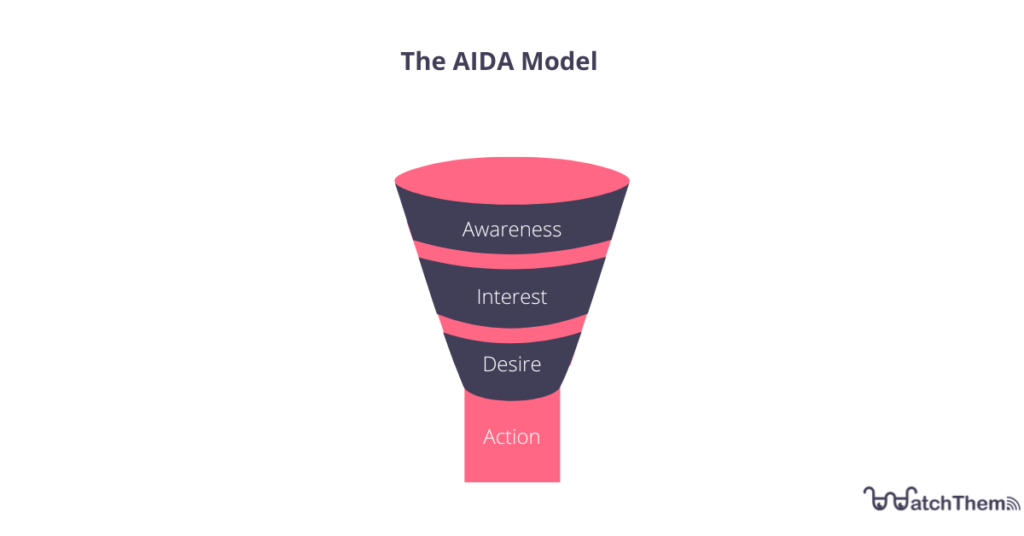 The AIDA Model

Awareness

Interest

Desire

Action

WatchThem